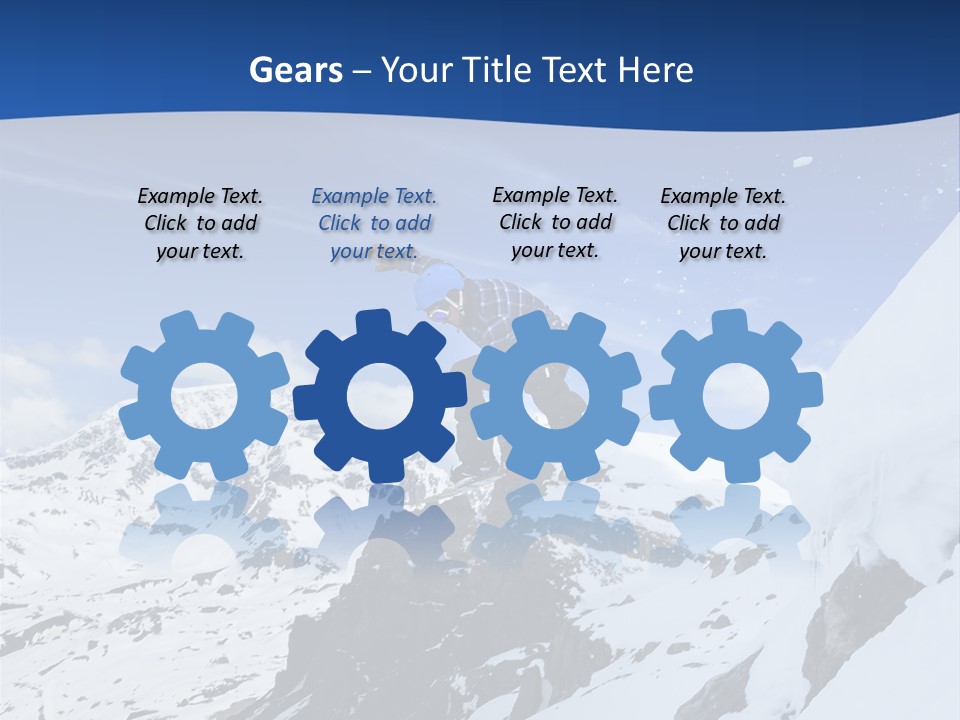 Gears – Your Title Text Here

Example Text. Click to add your text.

Example Text. Click to add your text.

Example Text. Click to add your text.

Example Text. Click to add your text.